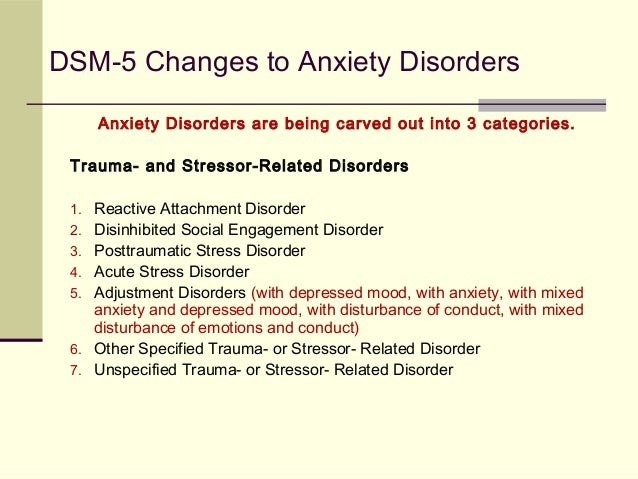 DSM-5 Changes to Anxiety Disorders

Anxiety Disorders are being carved out into 3 categories.

Trauma- and Stressor-Related Disorders

1. Reactive Attachment Disorder
2. Disinhibited Social Engagement Disorder
3. Posttraumatic Stress Disorder
4. Acute Stress Disorder
5. Adjustment Disorders (with depressed mood, with anxiety, with mixed anxiety and depressed mood, with disturbance of conduct, with mixed disturbance of emotions and conduct)
6. Other Specified Trauma- or Stressor- Related Disorder
7. Unspecified Trauma- or Stressor- Related Disorder